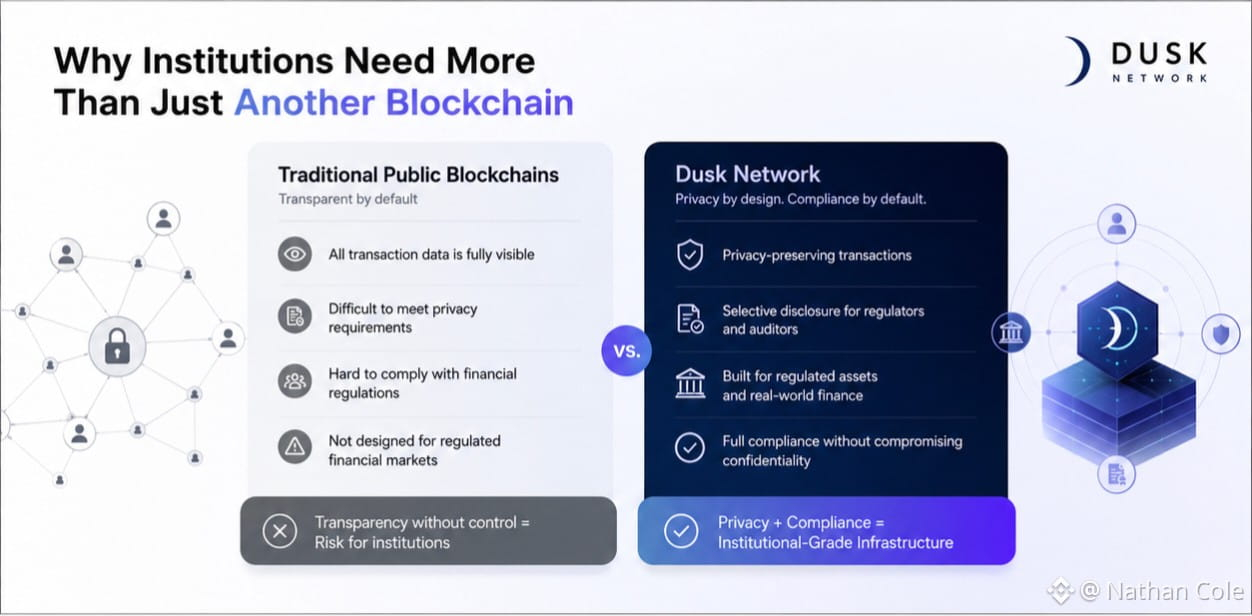 Why Institutions Need More Than Just Another Blockchain

DUSK NETWORK

Traditional Public Blockchains
Transparent by default

All transaction data is fully visible

Difficult to meet privacy requirements

Hard to comply with financial regulations

Not designed for regulated financial markets

Transparency without control = Risk for institutions

VS.

Dusk Network
Privacy by design. Compliance by default.

Privacy-preserving transactions

Selective disclosure for regulators and auditors

Built for regulated assets and real-world finance

Full compliance without compromising confidentiality

Privacy + Compliance = Institutional-Grade Infrastructure

@ Nathan Cole